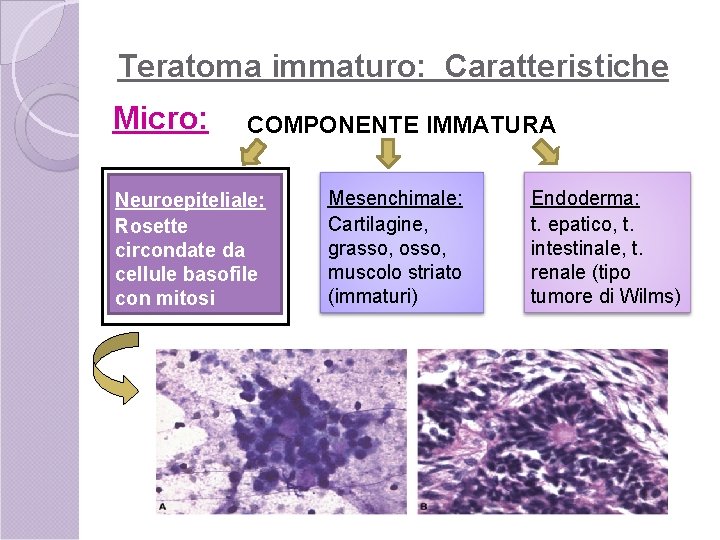 Teratoma immaturo: Caratteristiche

Micro:

COMPONENTE IMMATURA

Neuroepiteliale: Rosette circondate da cellule basofile con mitosi

Mesenchimale: Cartilagine, grasso, osso, muscolo striato (immaturi)

Endoderma: t. epatico, t. intestinale, t. renale (tipo tumore di Wilms)

A

B